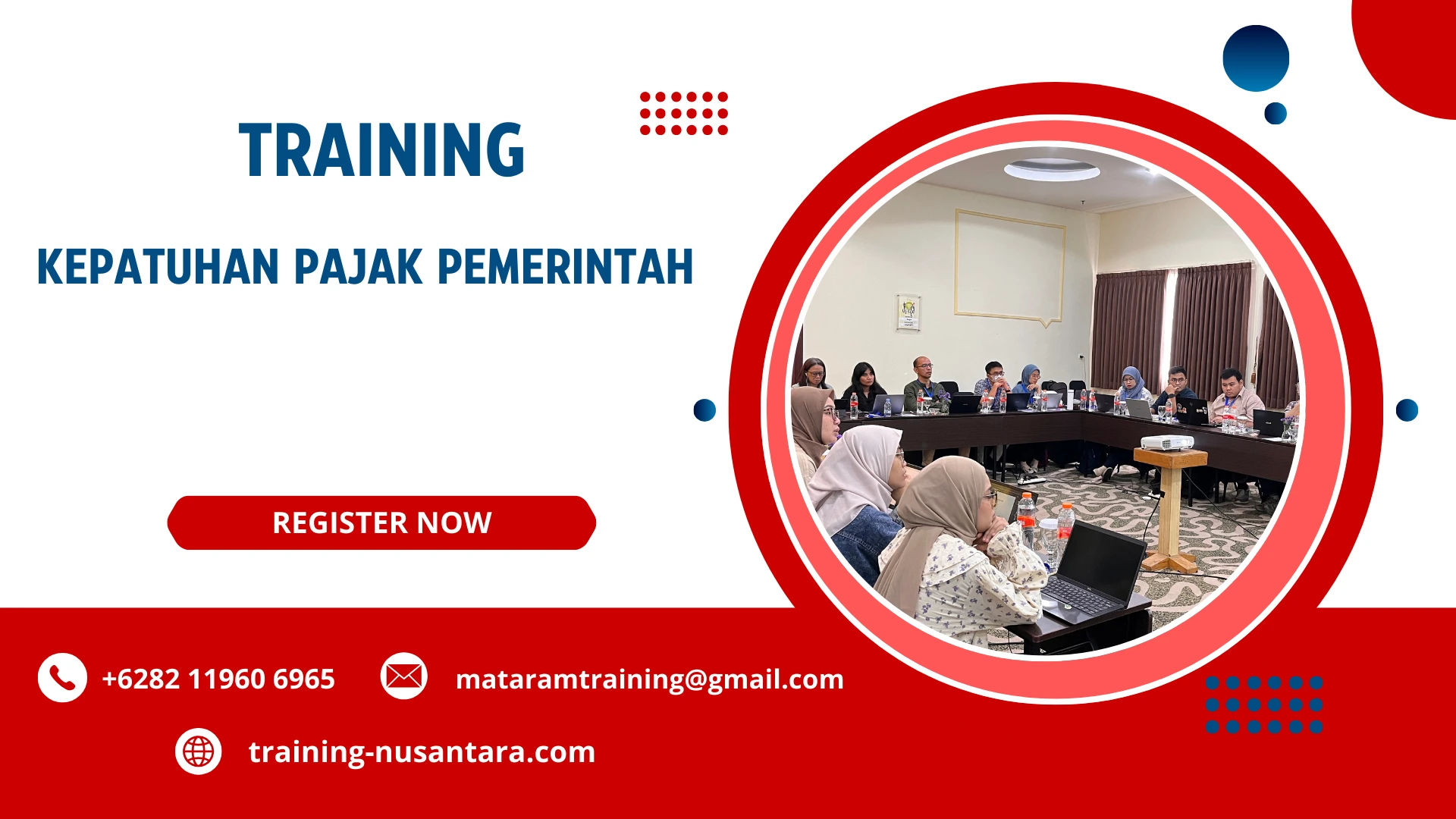 TRAINING

KEPATUHAN PAJAK PEMERINTAH

REGISTER NOW

+6282 11960 6965

mataramtraining@gmail.com

training-nusantara.com